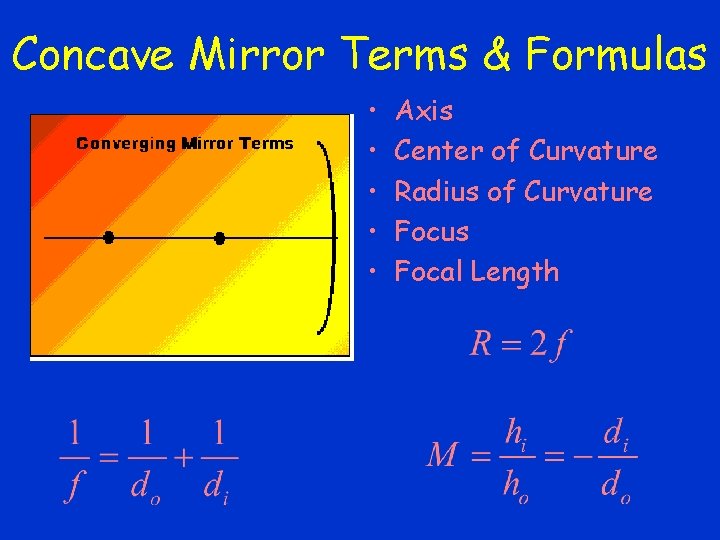 Concave Mirror Terms & Formulas

Converging Mirror Terms

• Axis
• Center of Curvature
• Radius of Curvature
• Focus
• Focal Length

$R = 2f$

$\frac{1}{f} = \frac{1}{d_o} + \frac{1}{d_i}$

$M = \frac{h_i}{h_o} = -\frac{d_i}{d_o}$